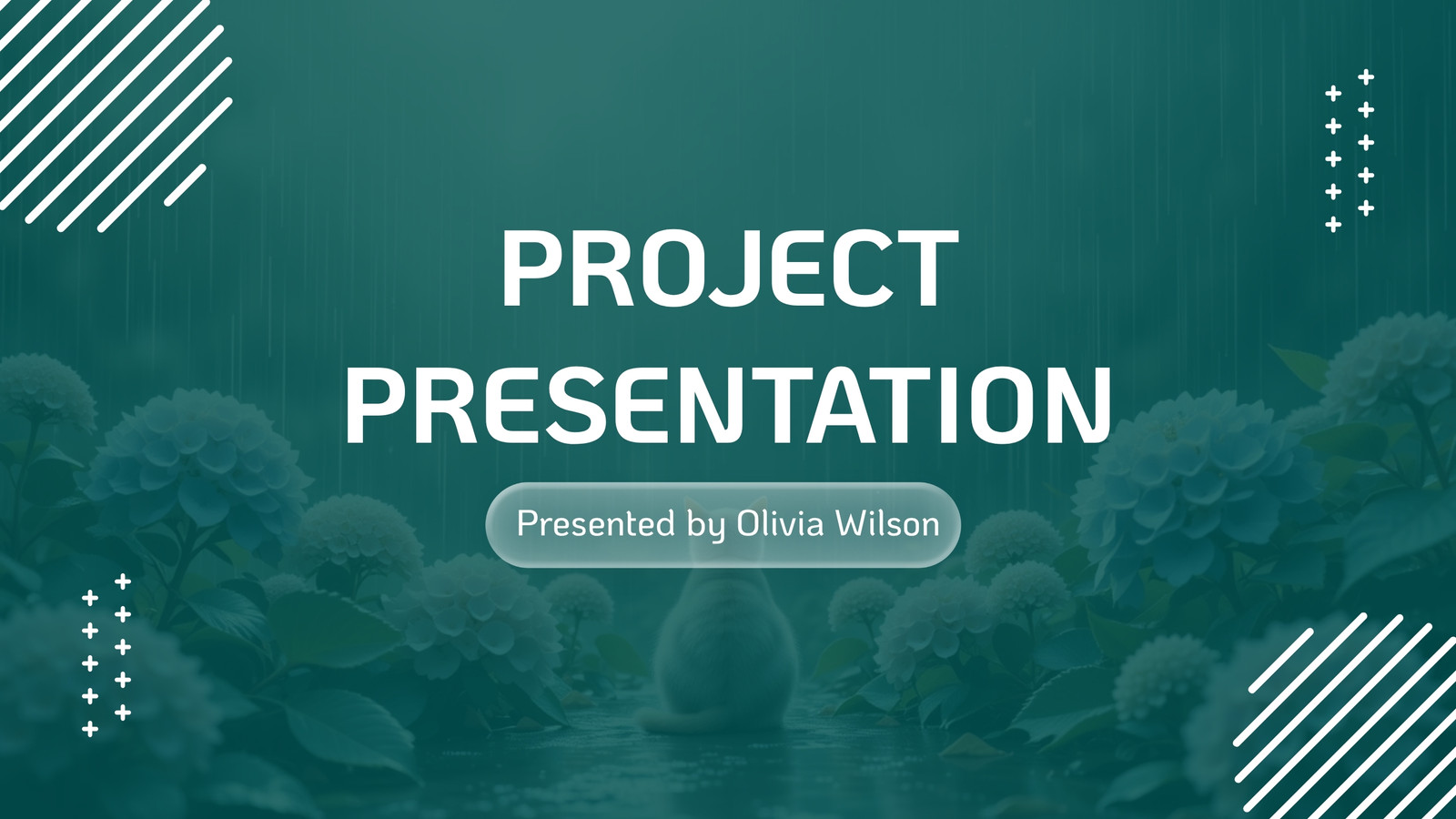 PROJECT PRESENTATION

Presented by Olivia Wilson